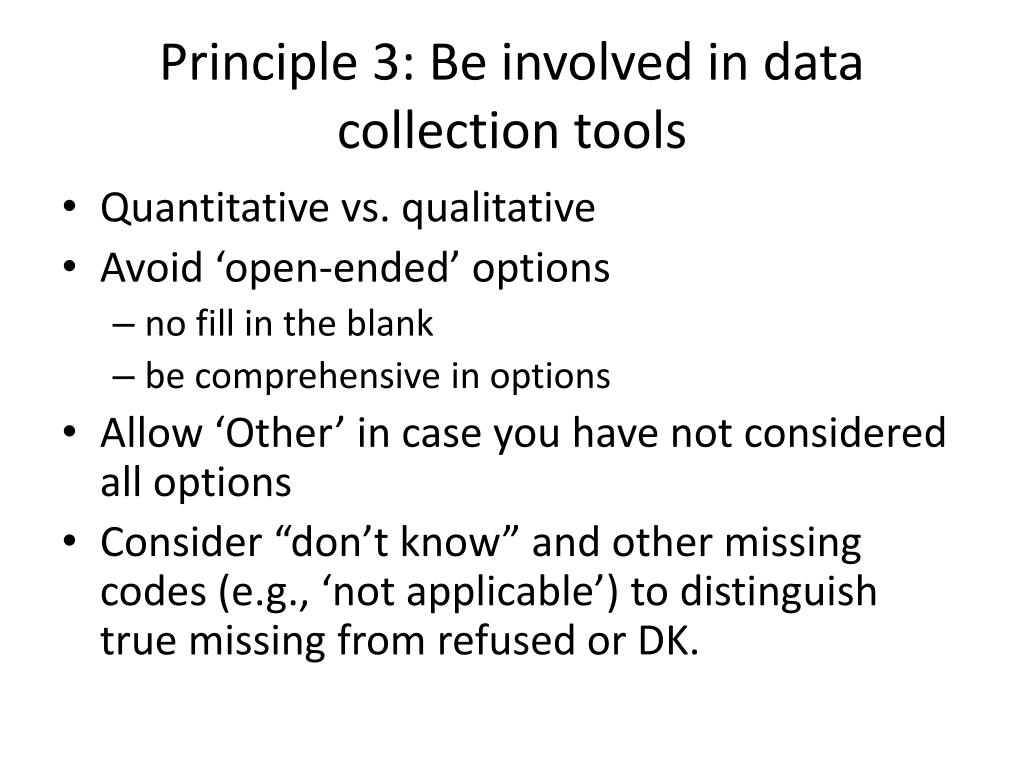 Principle 3: Be involved in data collection tools

• Quantitative vs. qualitative
• Avoid ‘open-ended’ options
– no fill in the blank
– be comprehensive in options
• Allow ‘Other’ in case you have not considered all options
• Consider “don’t know” and other missing codes (e.g., ‘not applicable’) to distinguish true missing from refused or DK.